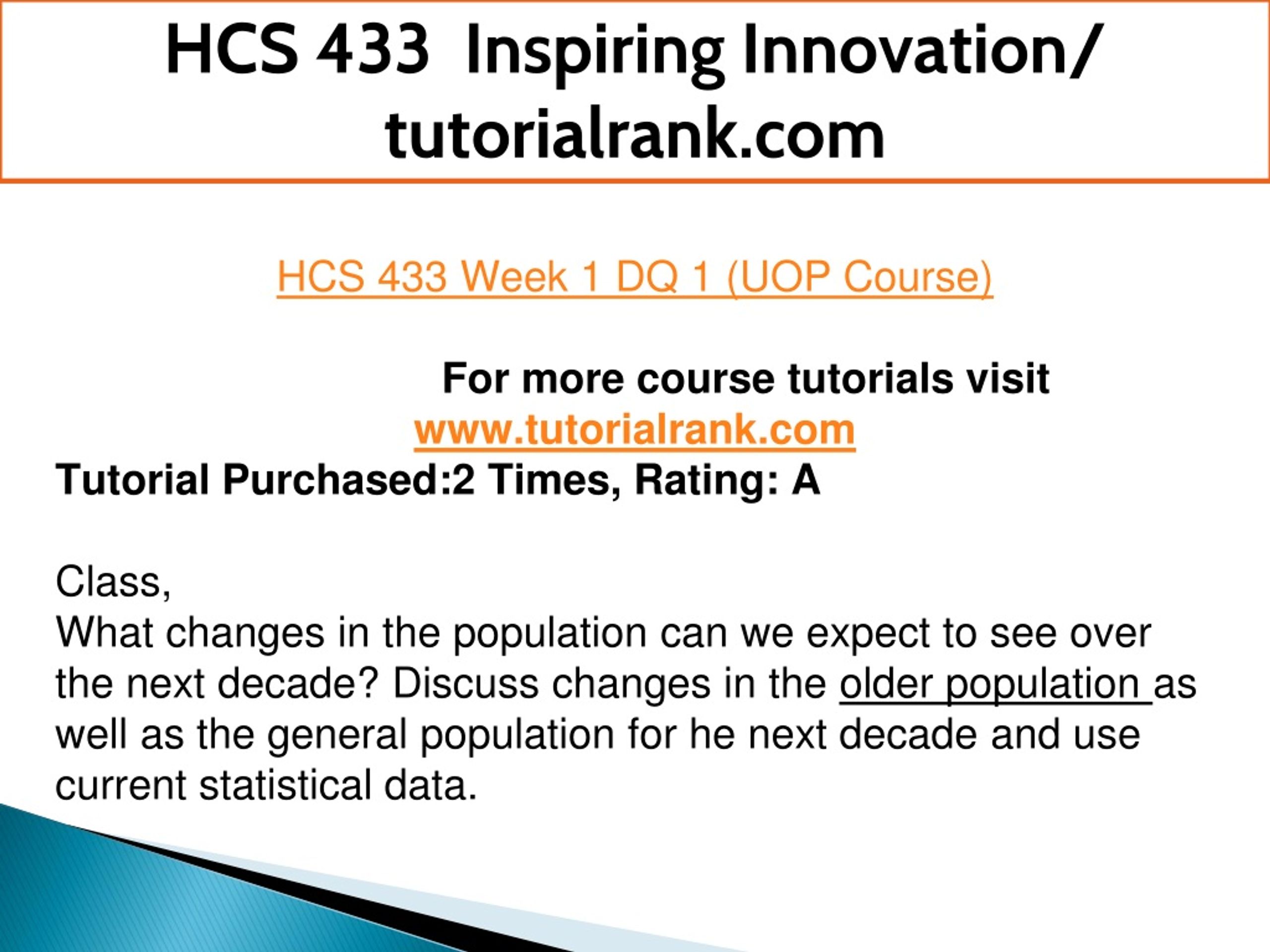 HCS 433 Inspiring Innovation/ tutorialrank.com

HCS 433 Week 1 DQ 1 (UOP Course)

For more course tutorials visit
www.tutorialrank.com
Tutorial Purchased:2 Times, Rating: A

Class,
What changes in the population can we expect to see over the next decade? Discuss changes in the older population as well as the general population for he next decade and use current statistical data.